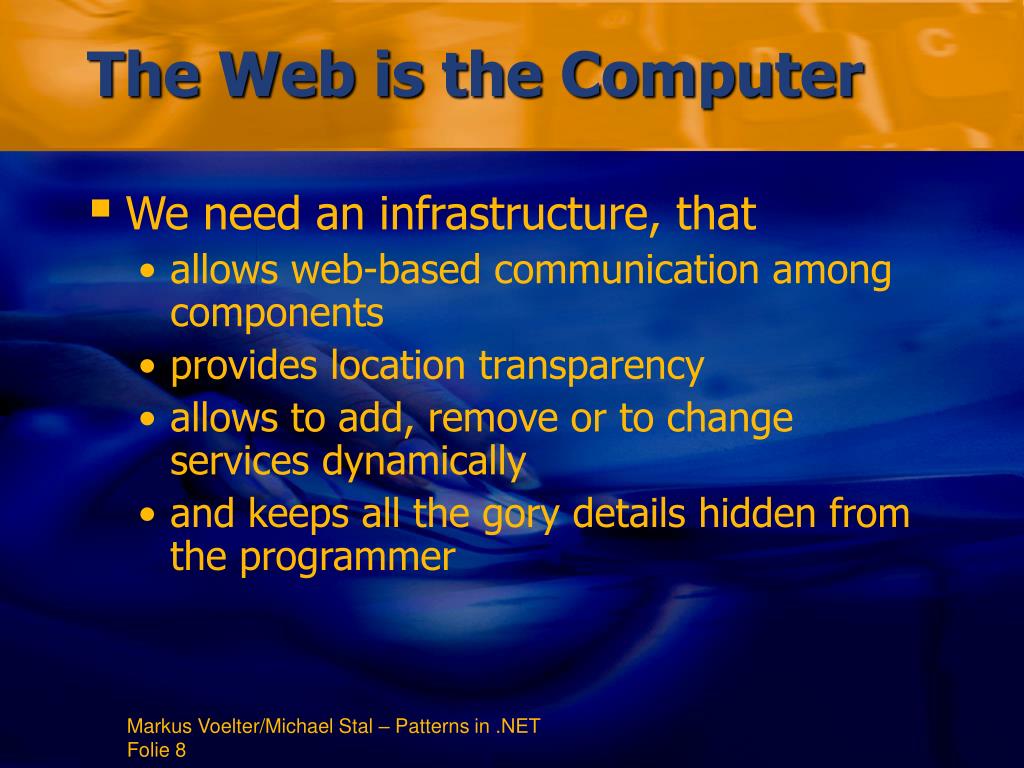 The Web is the Computer

▪ We need an infrastructure, that
• allows web-based communication among components
• provides location transparency
• allows to add, remove or to change services dynamically
• and keeps all the gory details hidden from the programmer

Markus Voelter/Michael Stal – Patterns in .NET
Folie 8